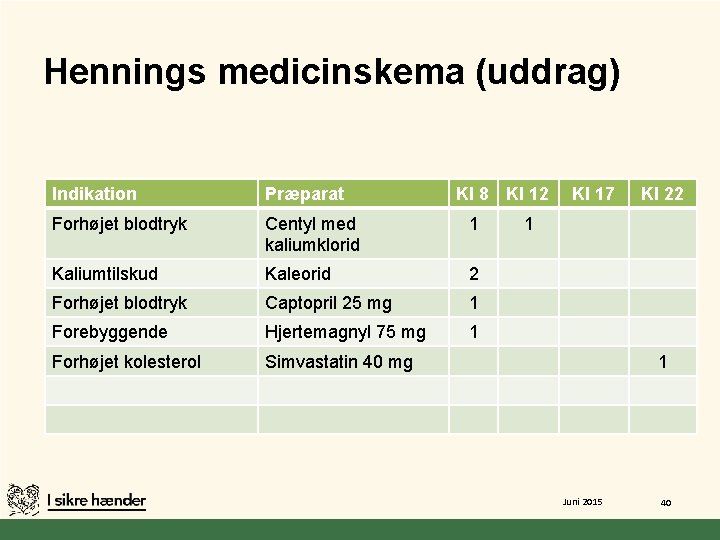 Hennings medicinskema (uddrag)

| Indikation | Præparat | Kl 8 | Kl 12 | Kl 17 | Kl 22 |
|---|---|---|---|---|---|
| Forhøjet blodtryk | Centyl med kaliumklorid | 1 | 1 | | |
| Kaliumtilskud | Kaleorid | 2 | | | |
| Forhøjet blodtryk | Captopril 25 mg | 1 | | | |
| Forebyggende | Hjertemagnyl 75 mg | 1 | | | |
| Forhøjet kolesterol | Simvastatin 40 mg | | | | 1 |
| | | | | | |
| | | | | | |

I sikre hænder

Juni 2015

40